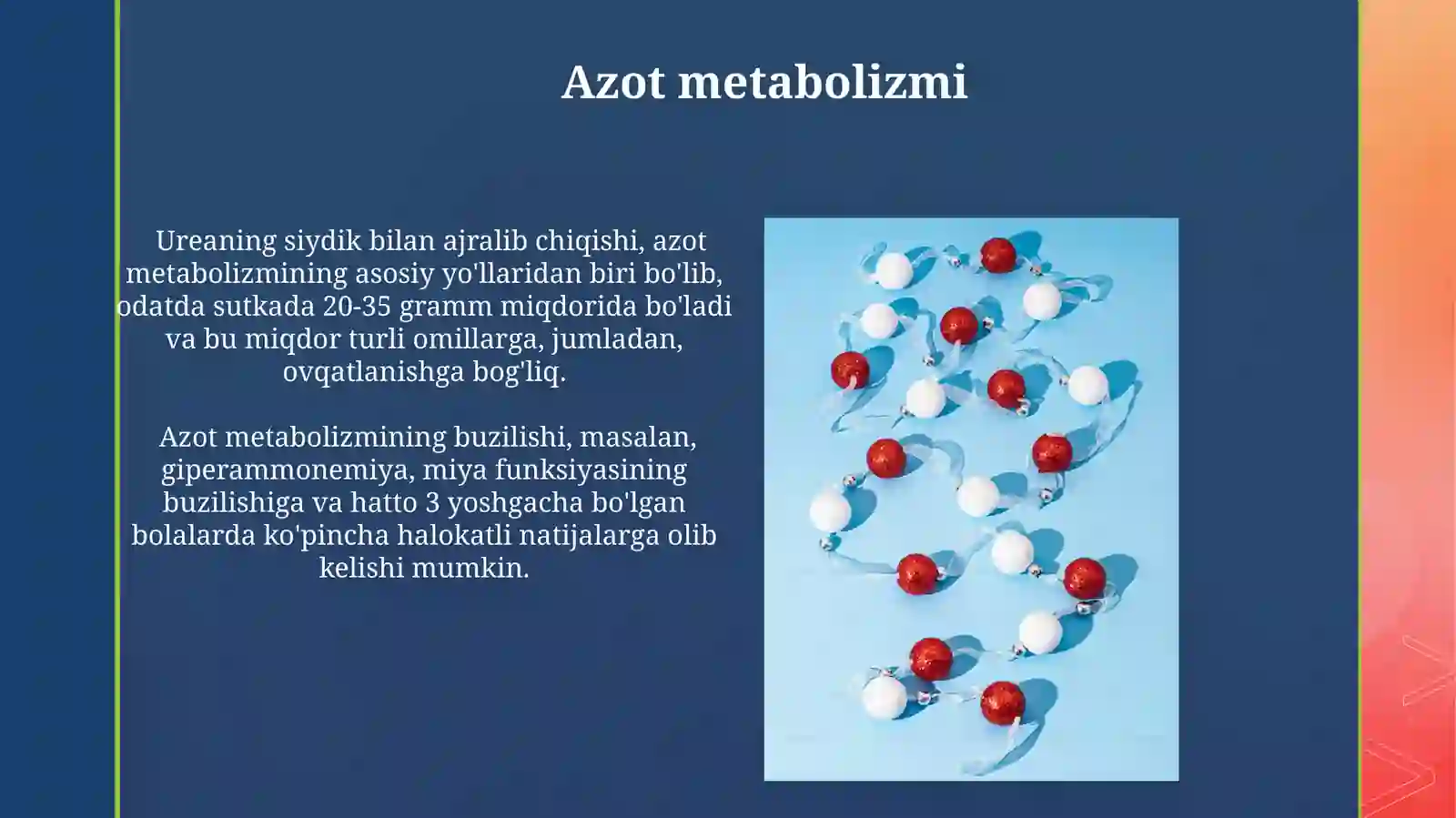 Azot metabolizmi

Ureaning siydik bilan ajralib chiqishi, azot metabolizmining asosiy yo'llaridan biri bo'lib, odatda sutkada 20-35 gramm miqdorida bo'ladi va bu miqdor turli omillarga, jumladan, ovqatlanishga bog'liq.

Azot metabolizmining buzilishi, masalan, giperammonemiya, miya funksiyasining buzilishiga va hatto 3 yoshgacha bo'lgan bolalarda ko'pincha halokatli natijalarga olib kelishi mumkin.